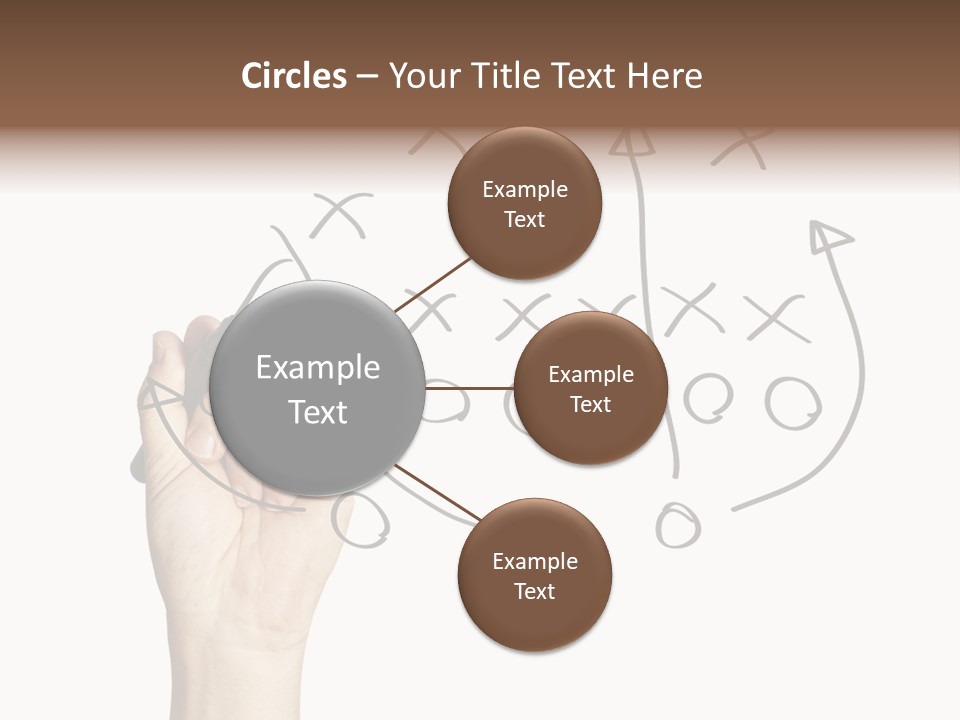 Circles – Your Title Text Here

Example Text

Example Text

Example Text

Example Text